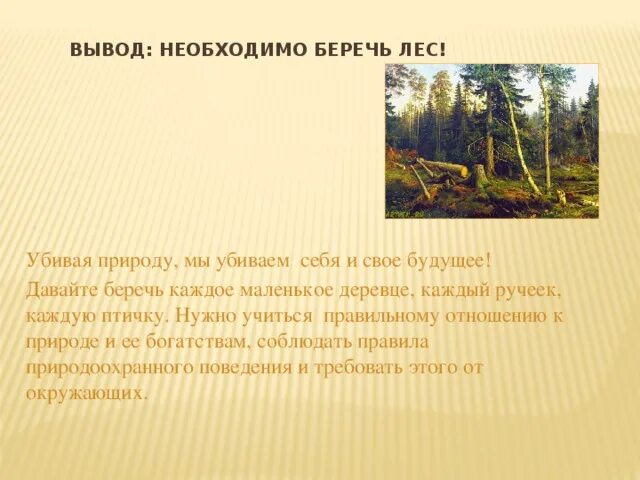 ВЫВОД: НЕОБХОДИМО БЕРЕЧЬ ЛЕС!

Убивая природу, мы убиваем себя и свое будущее!

Давайте беречь каждое маленькое деревце, каждый ручеек, каждую птичку. Нужно учиться правильному отношению к природе и ее богатствам, соблюдать правила природоохранного поведения и требовать этого от окружающих.